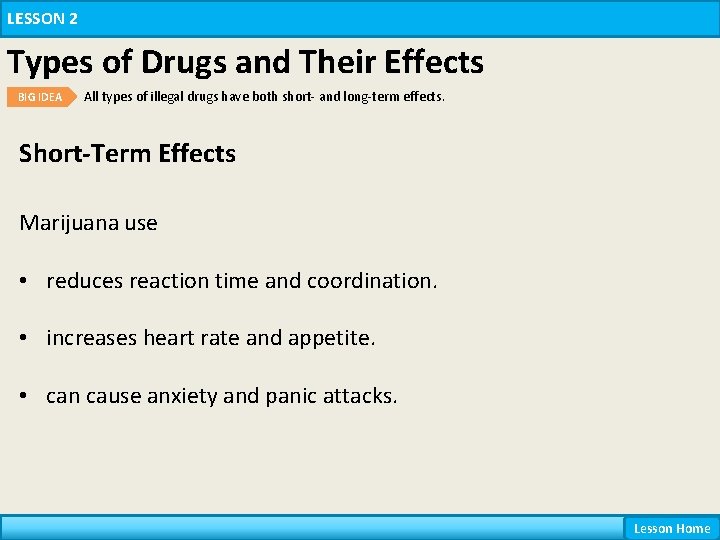 LESSON 2

Types of Drugs and Their Effects

BIG IDEA All types of illegal drugs have both short- and long-term effects.

Short-Term Effects

Marijuana use

• reduces reaction time and coordination.

• increases heart rate and appetite.

• can cause anxiety and panic attacks.

Lesson Home